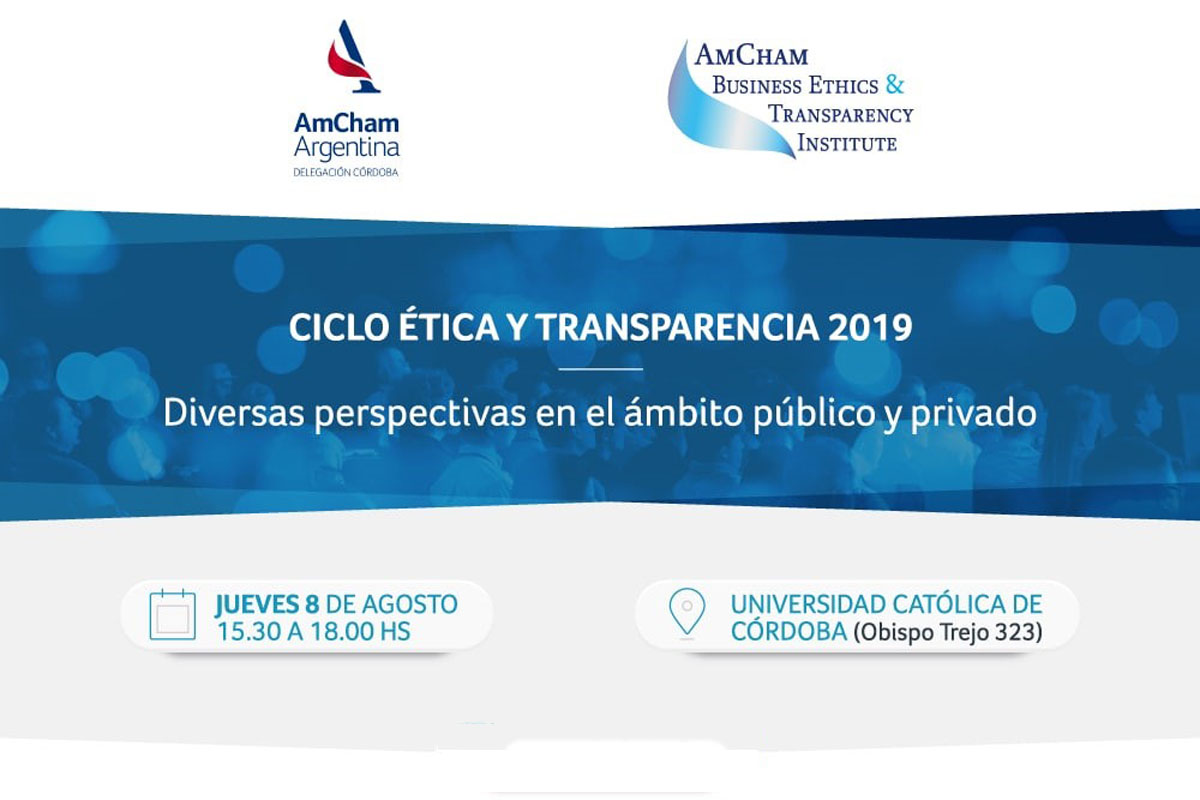 AmCham Argentina
DELEGACIÓN CÓRDOBA

AmCham
Business Ethics & Transparency Institute

CICLO ÉTICA Y TRANSPARENCIA 2019

Diversas perspectivas en el ámbito público y privado

JUEVES 8 DE AGOSTO
15.30 A 18.00 HS

UNIVERSIDAD CATÓLICA DE CÓRDOBA (Obispo Trejo 323)